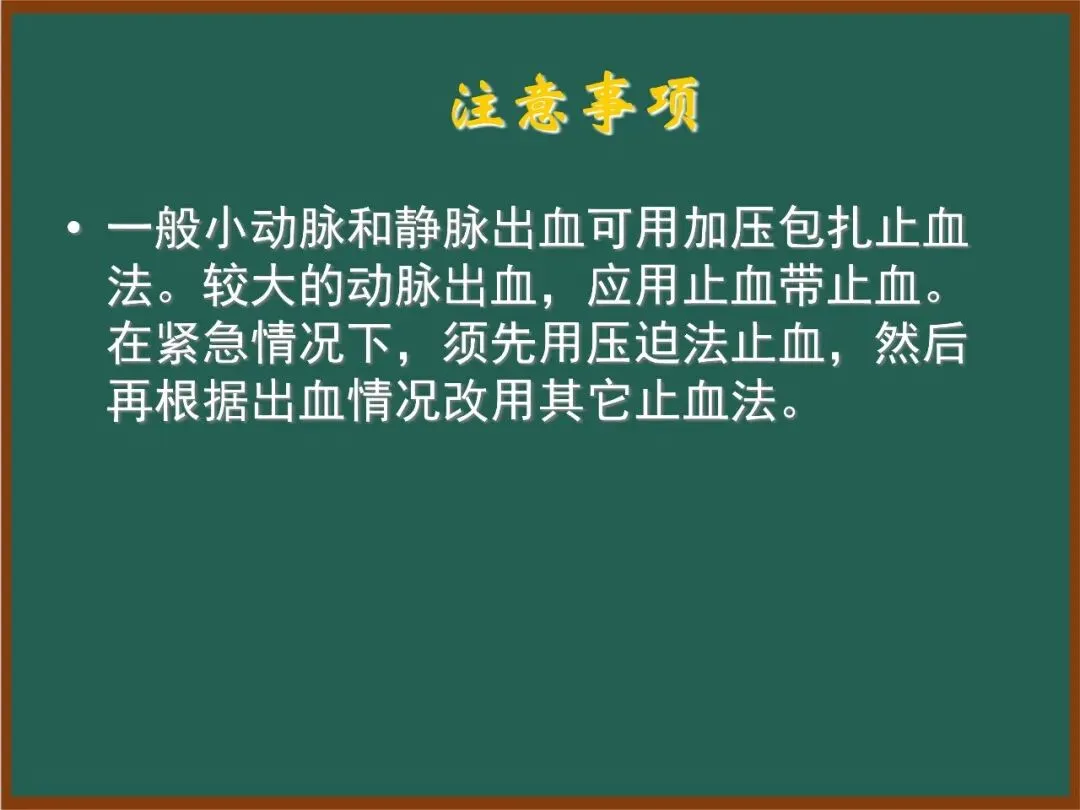 注意事项

• 一般小动脉和静脉出血可用加压包扎止血法。较大的动脉出血，应用止血带止血。在紧急情况下，须先用压迫法止血，然后再根据出血情况改用其它止血法。